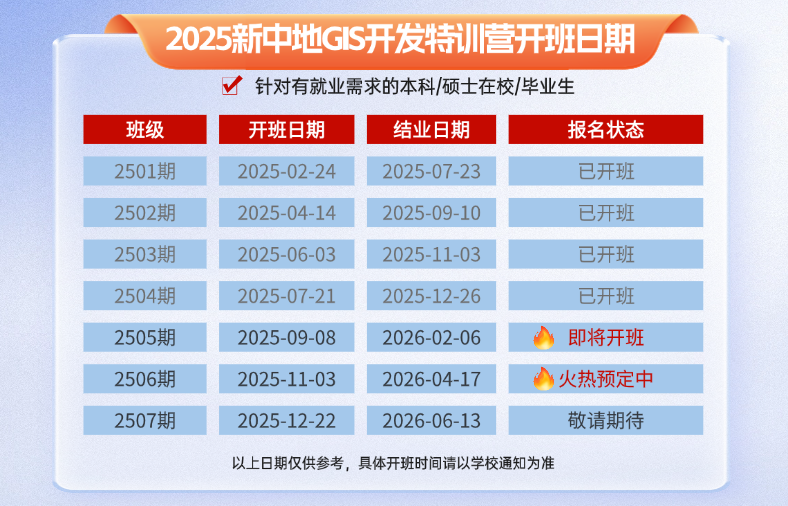 2025新中地GIS开发特训营开班日期

针对有就业需求的本科/硕士在校/毕业生

| 班级 | 开班日期 | 结业日期 | 报名状态 |
|---|---|---|---|
| 2501期 | 2025-02-24 | 2025-07-23 | 已开班 |
| 2502期 | 2025-04-14 | 2025-09-10 | 已开班 |
| 2503期 | 2025-06-03 | 2025-11-03 | 已开班 |
| 2504期 | 2025-07-21 | 2025-12-26 | 已开班 |
| 2505期 | 2025-09-08 | 2026-02-06 | 即将开班 |
| 2506期 | 2025-11-03 | 2026-04-17 | 火热预定中 |
| 2507期 | 2025-12-22 | 2026-06-13 | 敬请期待 |

以上日期仅供参考，具体开班时间请以学校通知为准